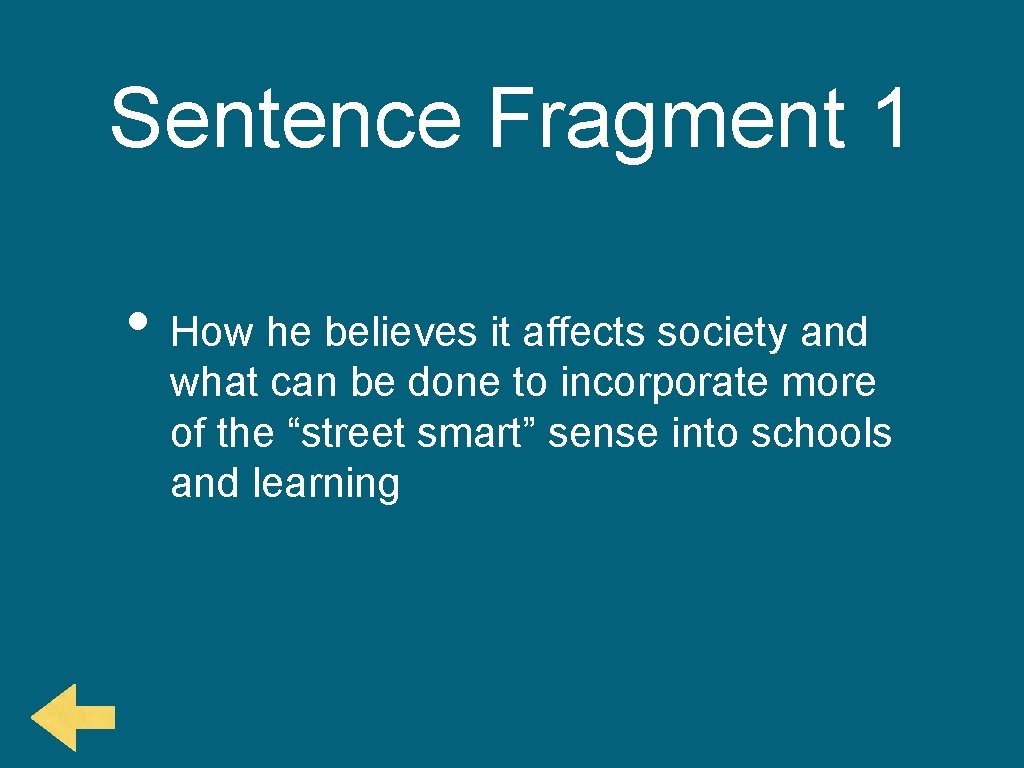 Sentence Fragment 1

• How he believes it affects society and what can be done to incorporate more of the “street smart” sense into schools and learning